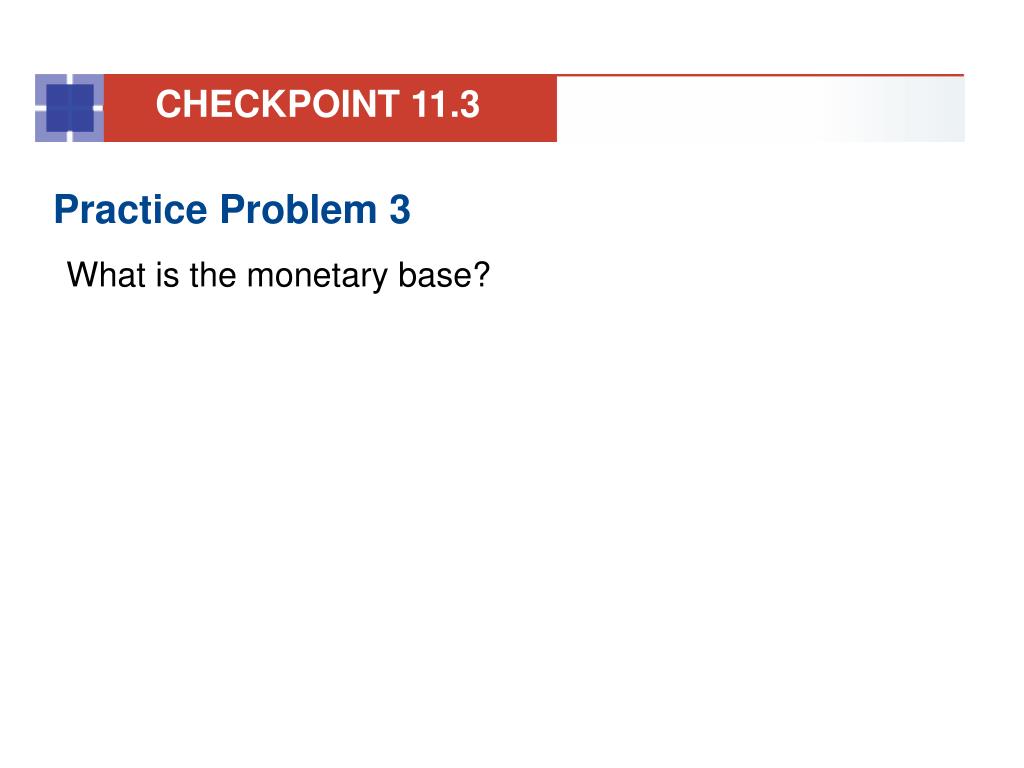 CHECKPOINT 11.3

Practice Problem 3

What is the monetary base?